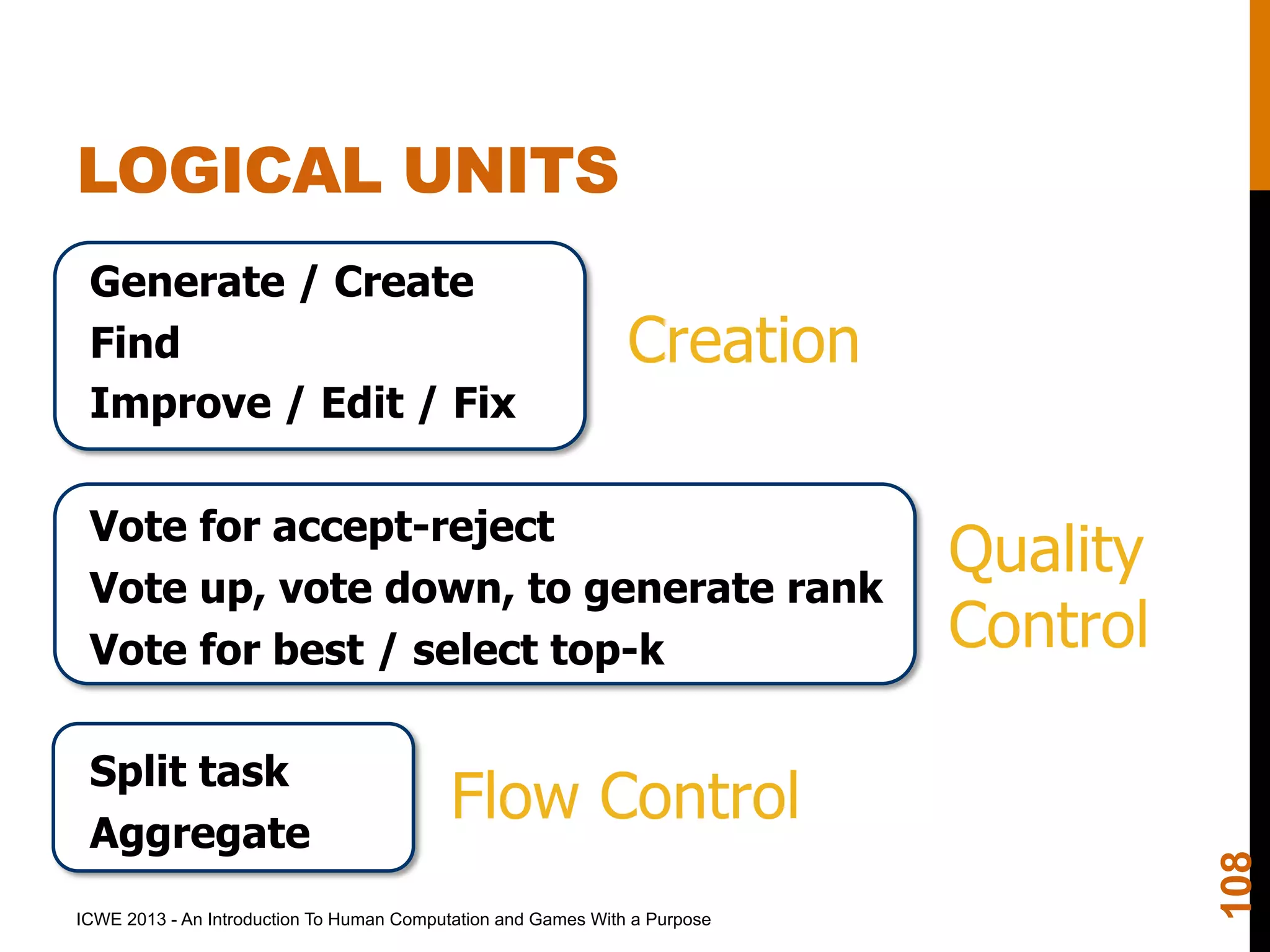 LOGICAL UNITS

Generate / Create
Find
Improve / Edit / Fix

Creation

Vote for accept-reject
Vote up, vote down, to generate rank
Vote for best / select top-k

Quality Control

Split task
Aggregate

Flow Control

ICWE 2013 - An Introduction To Human Computation and Games With a Purpose

108